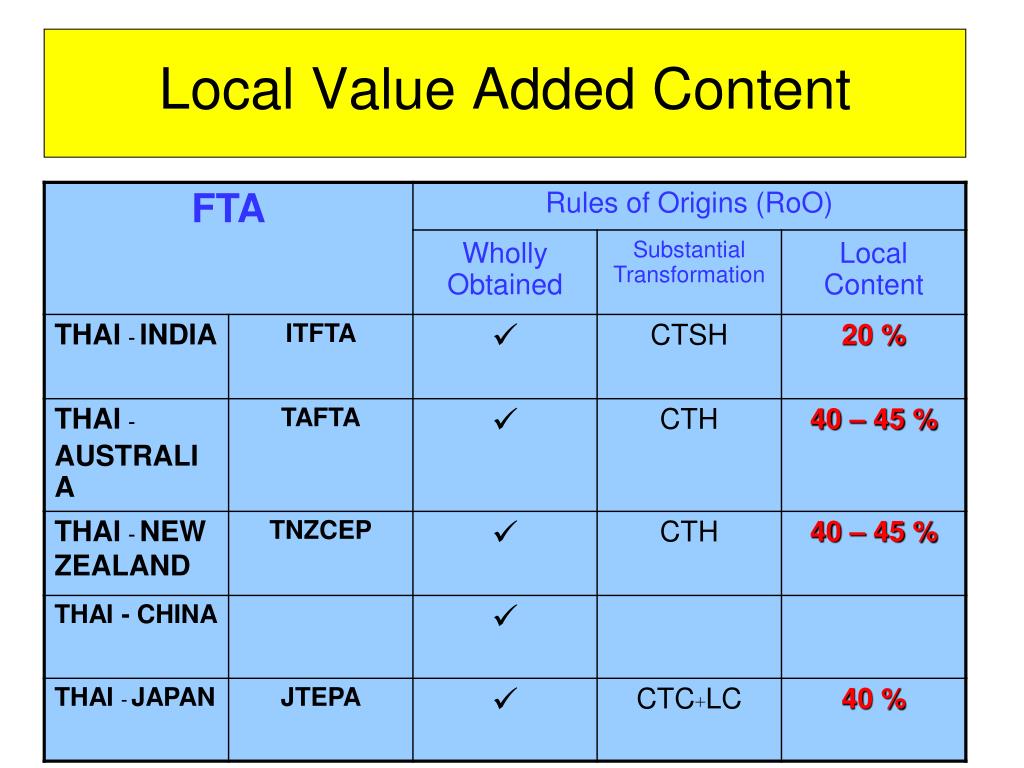 Local Value Added Content

| FTA | | Rules of Origins (RoO) | | |
|---|---|---|---|---|
| | | Wholly Obtained | Substantial Transformation | Local Content |
| THAI - INDIA | ITFTA | ✓ | CTSH | 20 % |
| THAI - AUSTRALIA | TAFTA | ✓ | CTH | 40 – 45 % |
| THAI - NEW ZEALAND | TNZCEP | ✓ | CTH | 40 – 45 % |
| THAI - CHINA | | ✓ | | |
| THAI - JAPAN | JTEPA | ✓ | CTC+LC | 40 % |